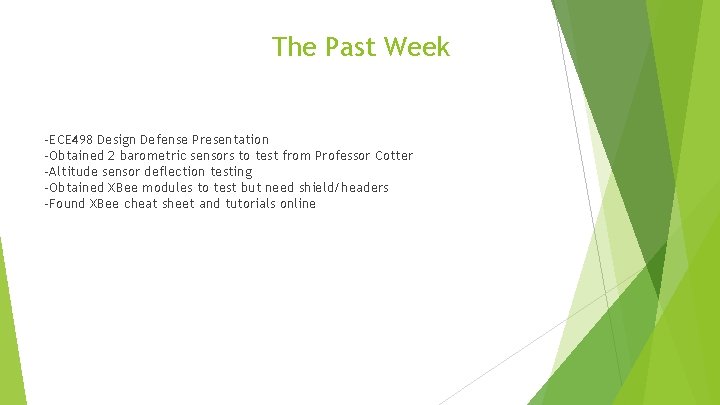 The Past Week

-ECE498 Design Defense Presentation
-Obtained 2 barometric sensors to test from Professor Cotter
-Altitude sensor deflection testing
-Obtained XBee modules to test but need shield/headers
-Found XBee cheat sheet and tutorials online